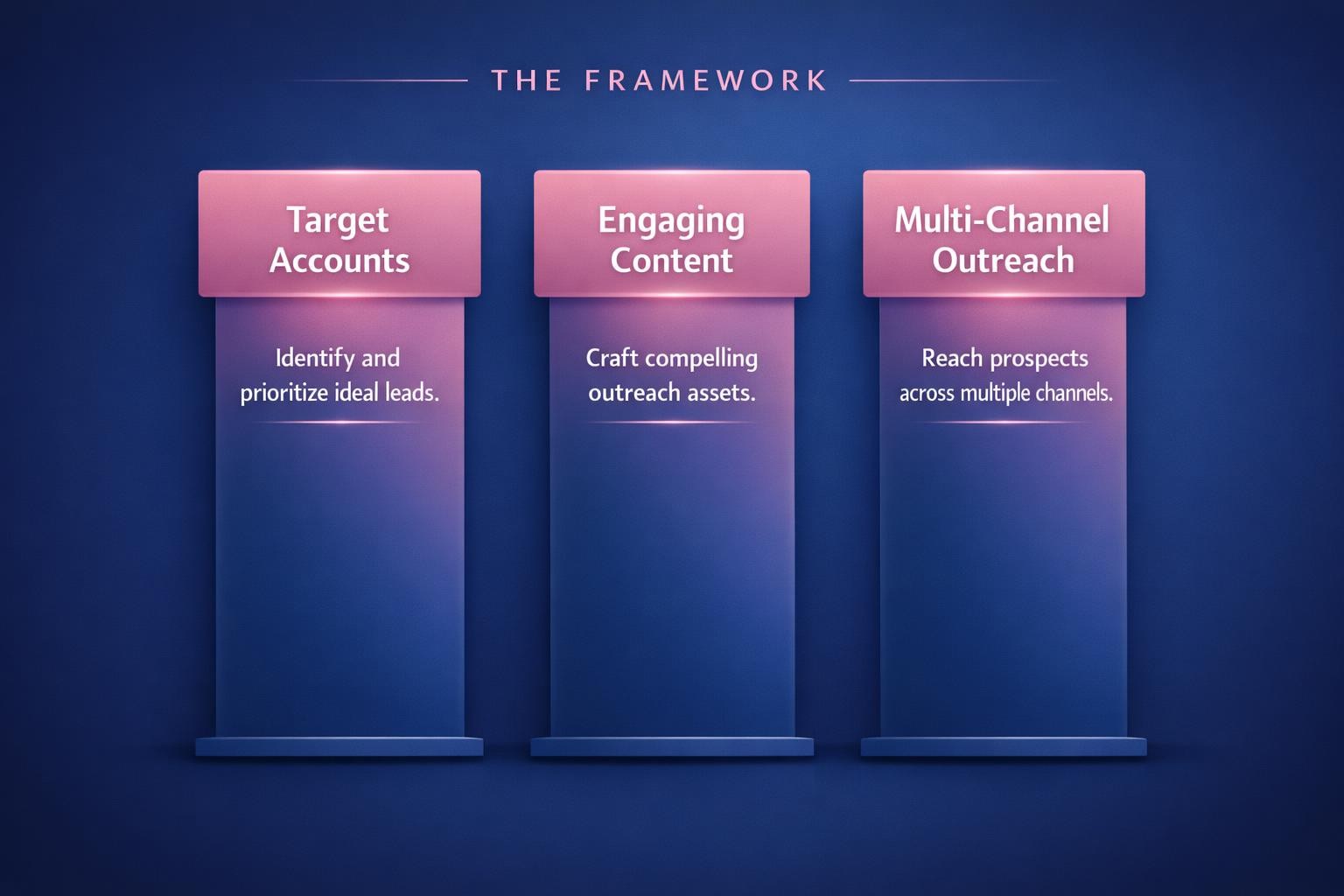 THE FRAMEWORK

Target Accounts

Identify and prioritize ideal leads.

Engaging Content

Craft compelling outreach assets.

Multi-Channel Outreach

Reach prospects across multiple channels.